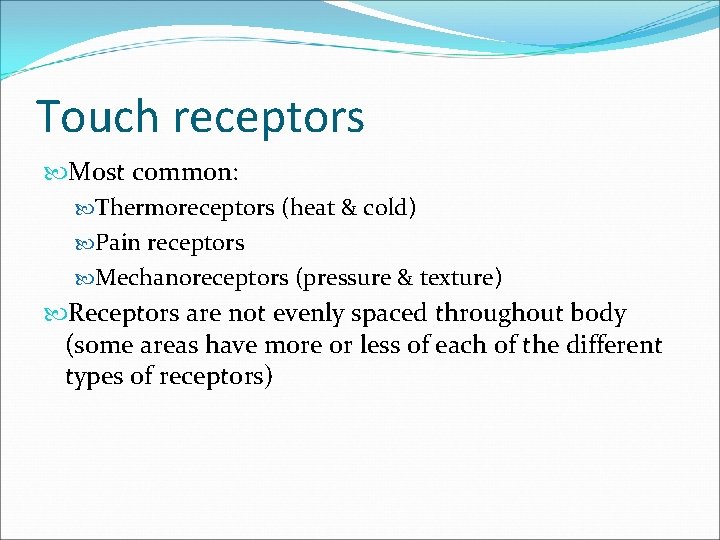 Touch receptors

Most common:

Thermoreceptors (heat & cold)

Pain receptors

Mechanoreceptors (pressure & texture)

Receptors are not evenly spaced throughout body (some areas have more or less of each of the different types of receptors)